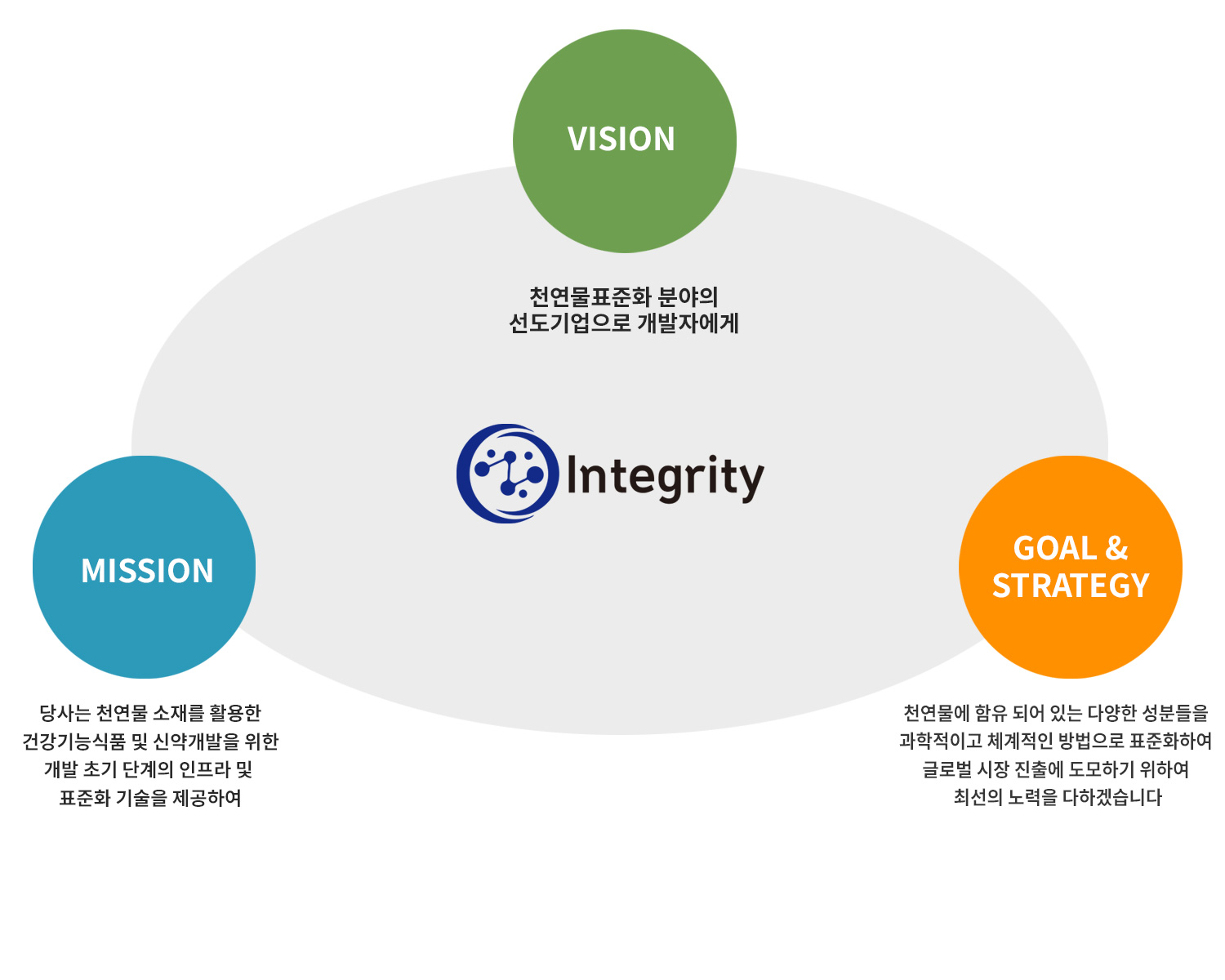 VISION

천연물표준화 분야의
선도기업으로 개발자에게

Integrity

MISSION

당사는 천연물 소재를 활용한
건강기능식품 및 신약개발을 위한
개발 초기 단계의 인프라 및
표준화 기술을 제공하여

GOAL &
STRATEGY

천연물에 함유 되어 있는 다양한 성분들을
과학적이고 체계적인 방법으로 표준화하여
글로벌 시장 진출에 도모하기 위하여
최선의 노력을 다하겠습니다